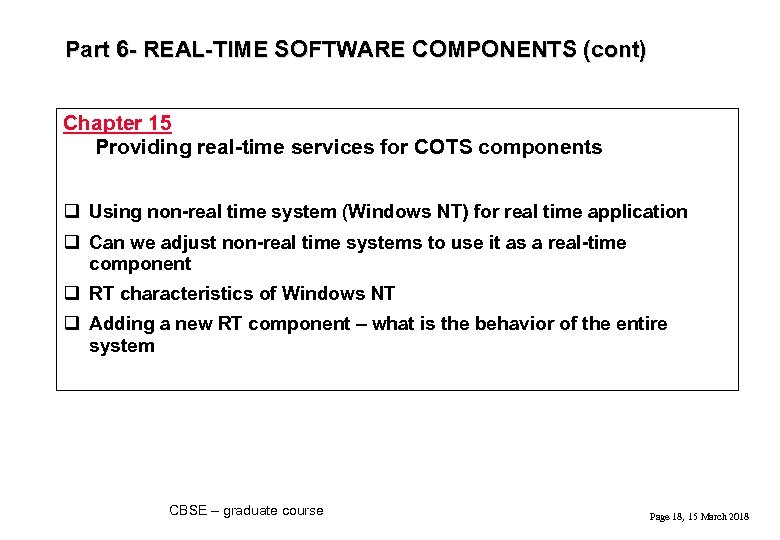 Part 6- REAL-TIME SOFTWARE COMPONENTS (cont)

Chapter 15
Providing real-time services for COTS components

❑ Using non-real time system (Windows NT) for real time application
❑ Can we adjust non-real time systems to use it as a real-time component
❑ RT characteristics of Windows NT
❑ Adding a new RT component – what is the behavior of the entire system

CBSE – graduate course

Page 18, 15 March 2018